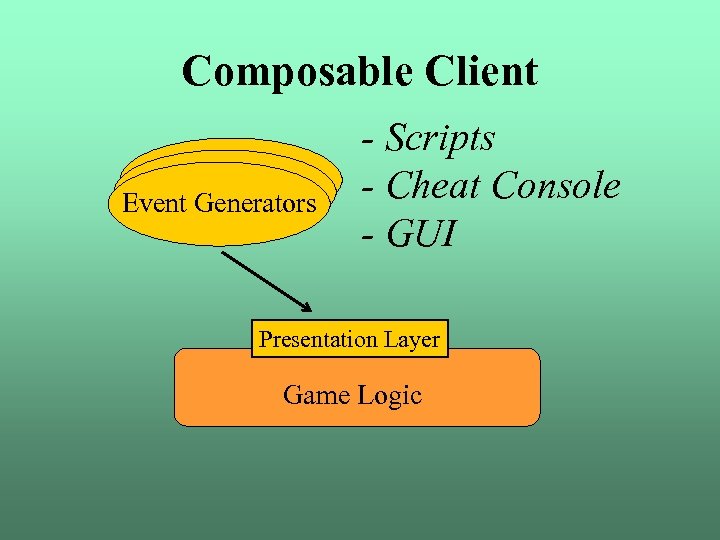 Composable Client

- Scripts
- Cheat Console
- GUI

Event Generators

Presentation Layer

Game Logic